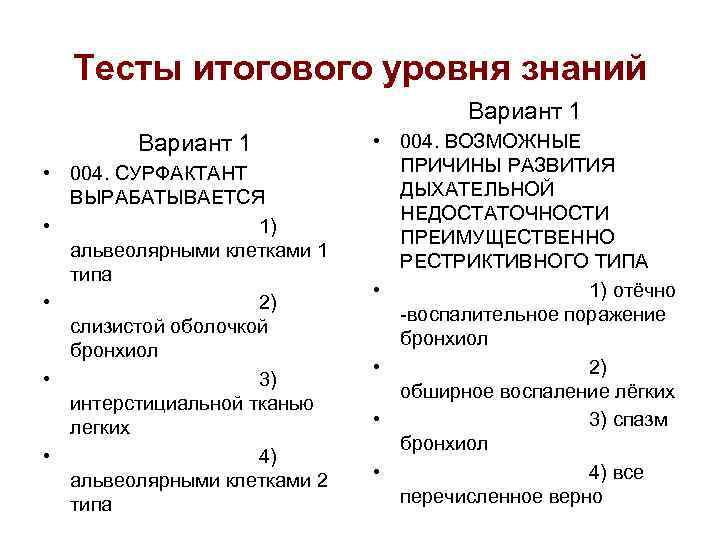 Тесты итогового уровня знаний

Вариант 1

• 004. СУРФАКТАНТ ВЫРАБАТЫВАЕТСЯ
• 1) альвеолярными клетками 1 типа
• 2) слизистой оболочкой бронхиол
• 3) интерстициальной тканью легких
• 4) альвеолярными клетками 2 типа

Вариант 1

• 004. ВОЗМОЖНЫЕ ПРИЧИНЫ РАЗВИТИЯ ДЫХАТЕЛЬНОЙ НЕДОСТАТОЧНОСТИ ПРЕИМУЩЕСТВЕННО РЕСТРИКТИВНОГО ТИПА
• 1) отёчно -воспалительное поражение бронхиол
• 2) обширное воспаление лёгких
• 3) спазм бронхиол
• 4) все перечисленное верно